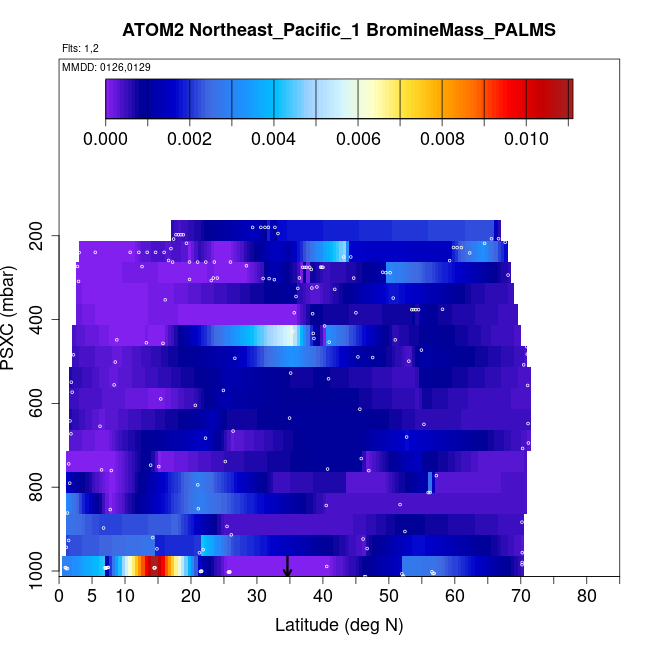 ATOM2 Northeast_Pacific_1 BromineMass_PALMS

Flts: 1,2

MMDD: 0126,0129

0.000 0.002 0.004 0.006 0.008 0.010

PSXC (mbar)

200
400
600
800
1000

0 5 10 20 30 40 50 60 70 80

Latitude (deg N)